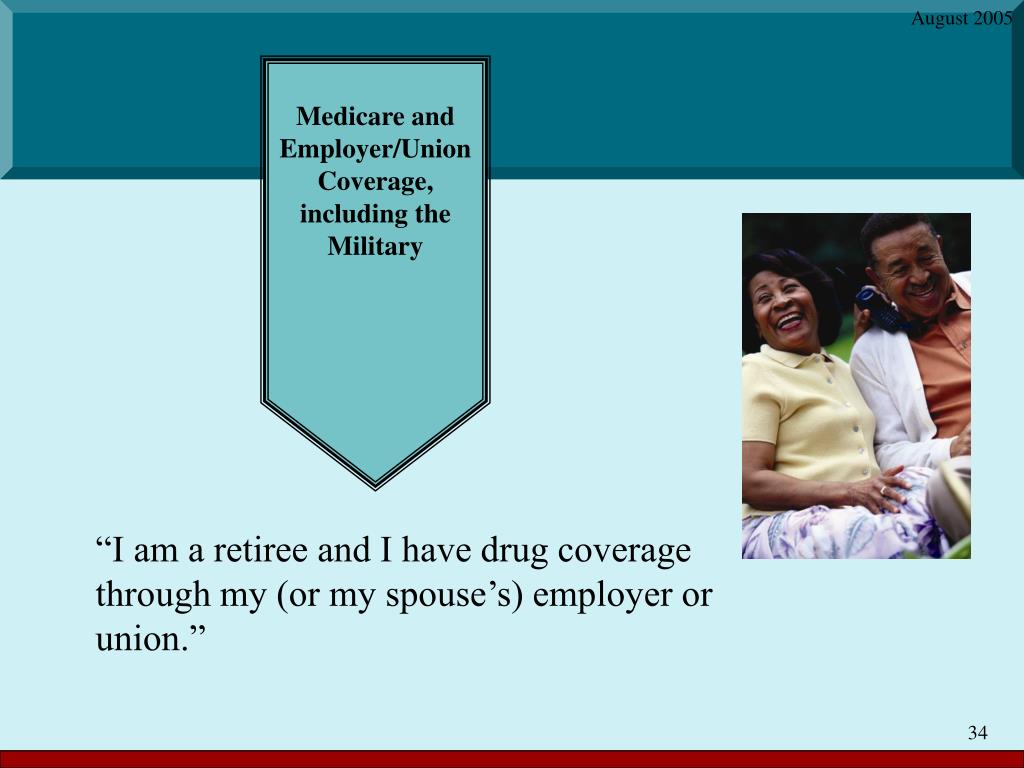 August 2005

Medicare and Employer/Union Coverage, including the Military

“I am a retiree and I have drug coverage through my (or my spouse’s) employer or union.”

34